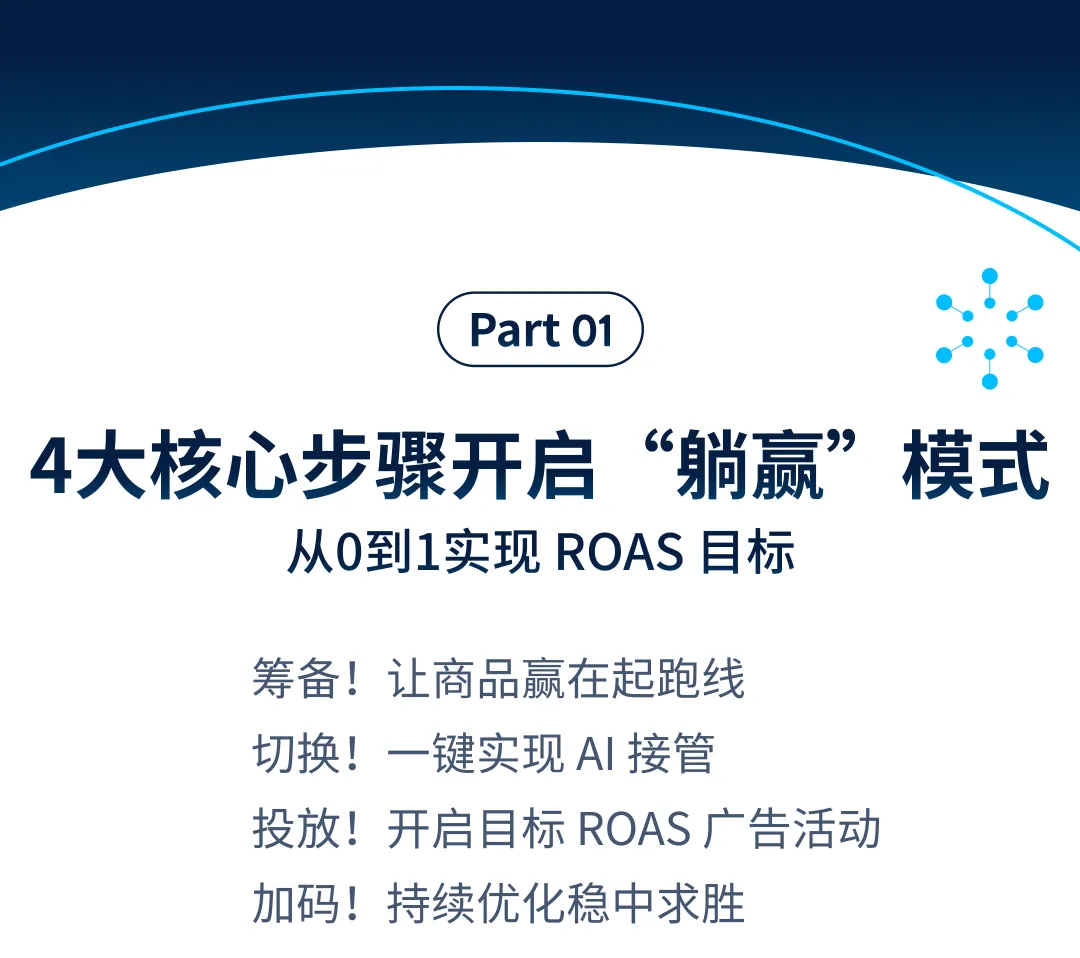 Part 01

4大核心步骤开启“躺赢”模式

从0到1实现 ROAS 目标

筹备！让商品赢在起跑线

切换！一键实现 AI 接管

投放！开启目标 ROAS 广告活动

加码！持续优化稳中求胜